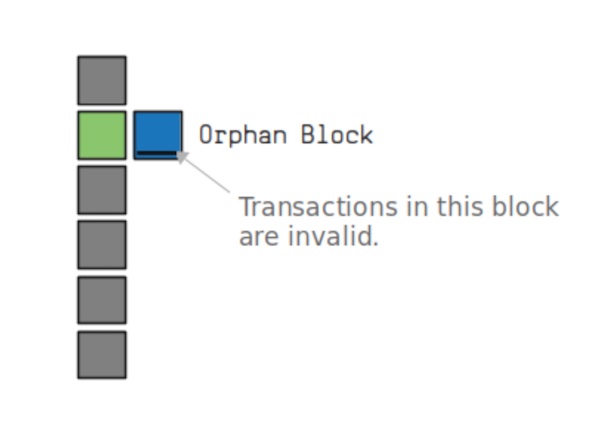 Orphan Block

Transactions in this block are invalid.